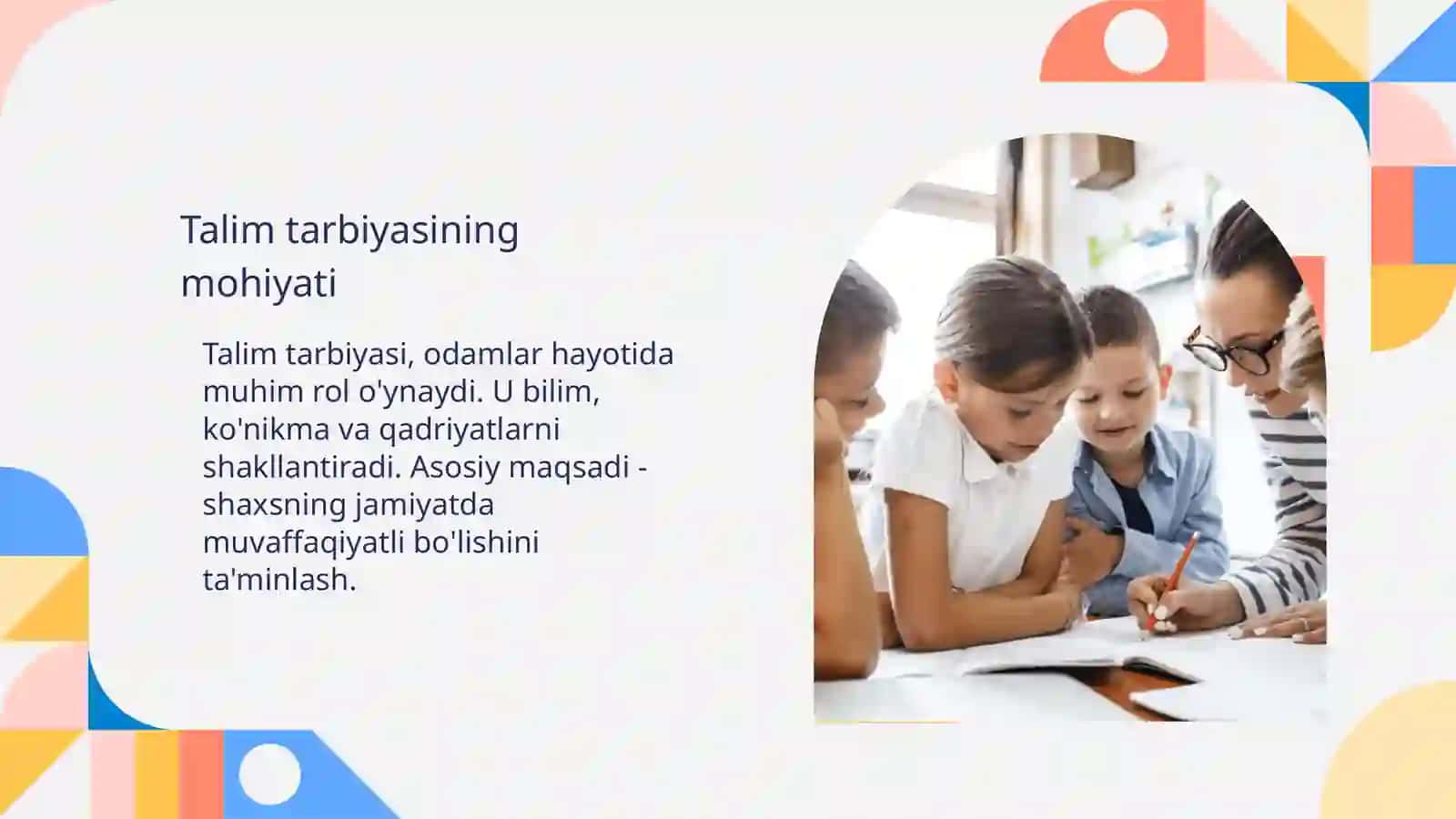 Talim tarbiyasining mohiyati

Talim tarbiyasi, odamlar hayotida muhim rol o'ynaydi. U bilim, ko'nikma va qadriyatlarni shakllantiradi. Asosiy maqsadi - shaxsning jamiyatda muvaffaqiyatli bo'lishini ta'minlash.